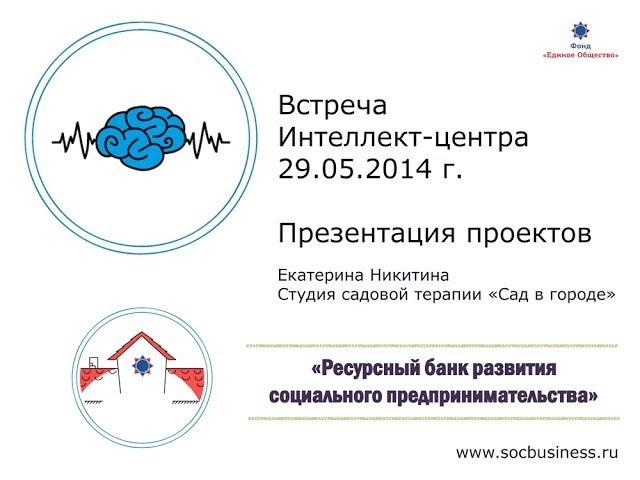 Фонд
«Единое Общество»

Встреча
Интеллект-центра
29.05.2014 г.

Презентация проектов

Екатерина Никитина
Студия садовой терапии «Сад в городе»

«Ресурсный банк развития социального предпринимательства»

www.socbusiness.ru